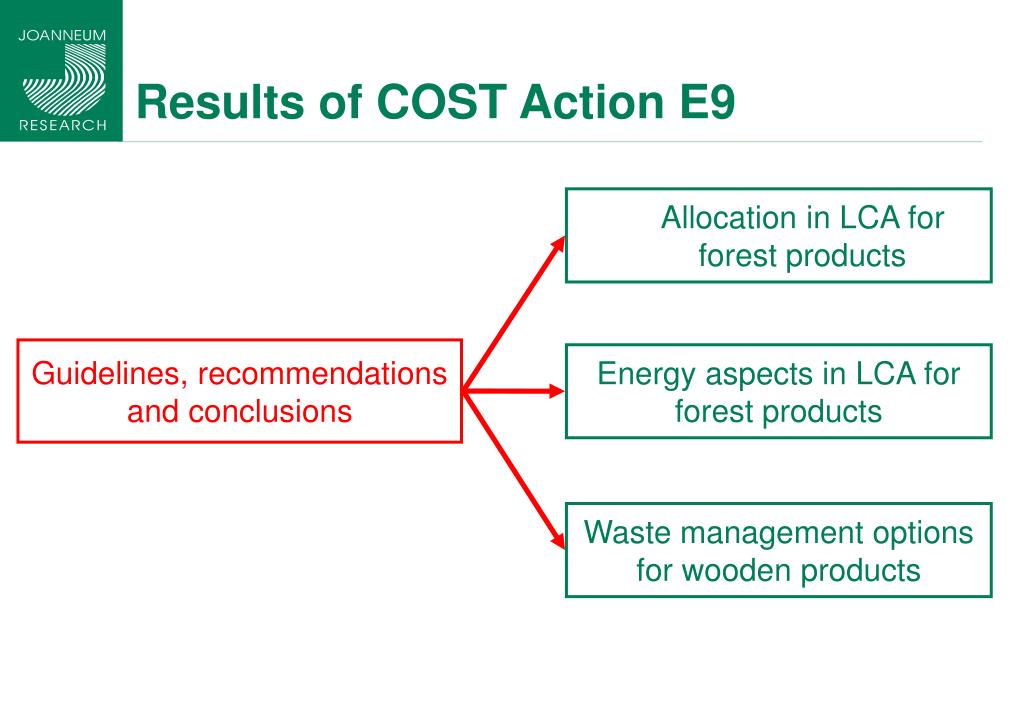 JOANNEUM
RESEARCH

Results of COST Action E9

Guidelines, recommendations and conclusions

Allocation in LCA for forest products

Energy aspects in LCA for forest products

Waste management options for wooden products